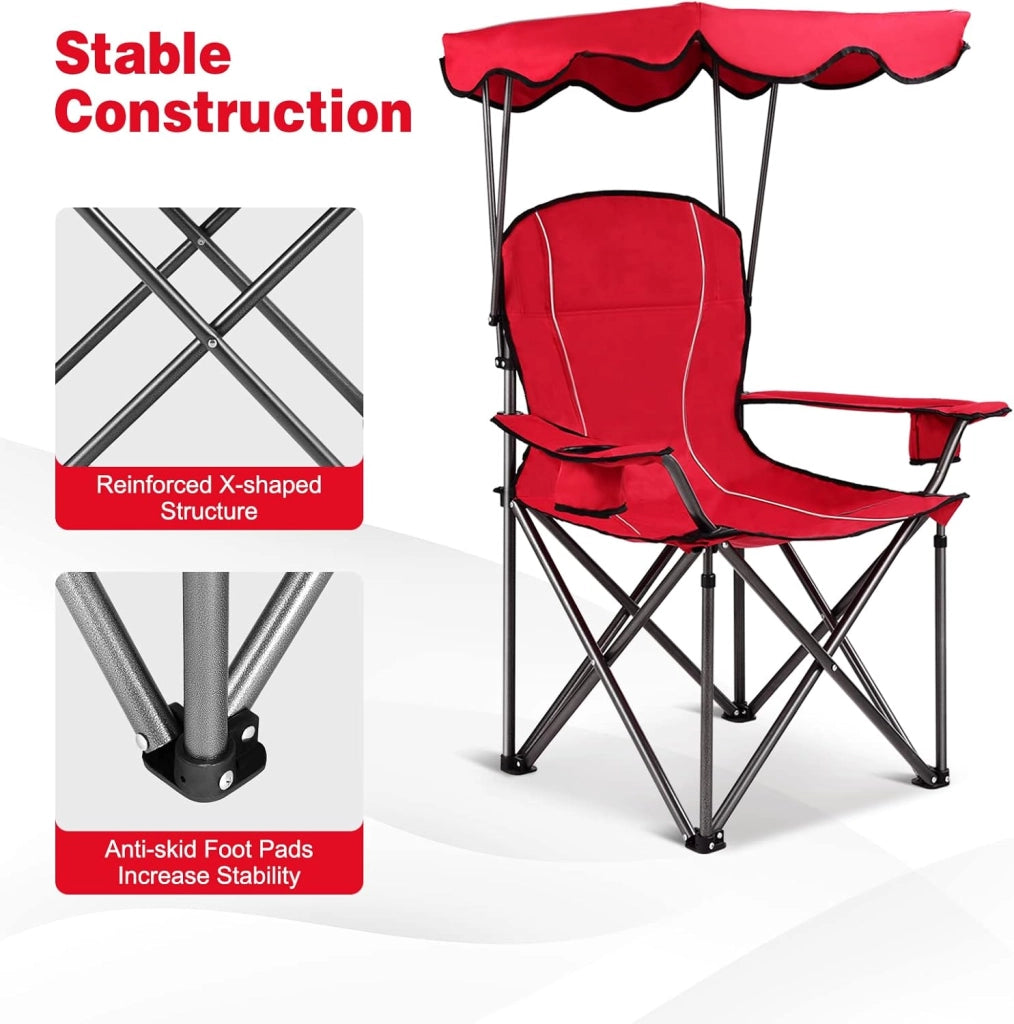 Stable Construction

Reinforced X-shaped Structure

Anti-skid Foot Pads Increase Stability